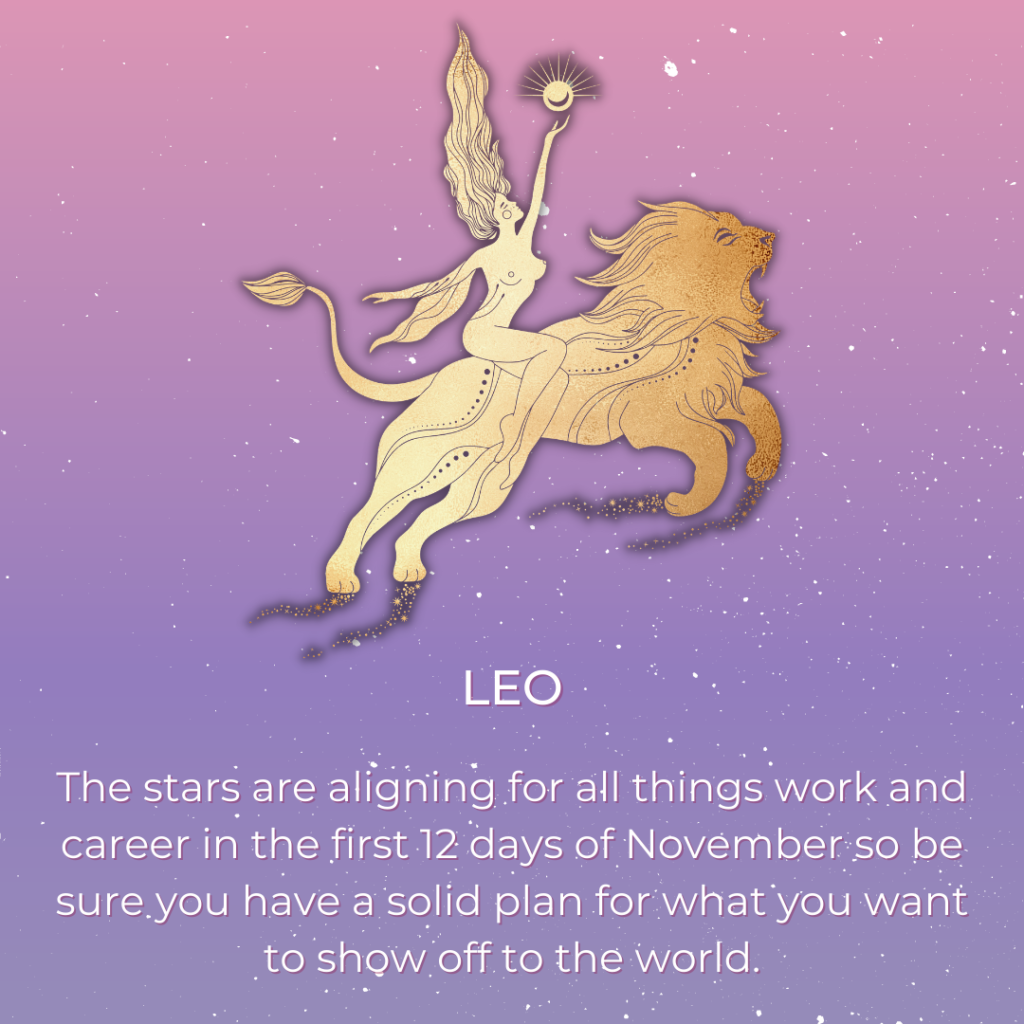 LEO

The stars are aligning for all things work and career in the first 12 days of November so be sure you have a solid plan for what you want to show off to the world.